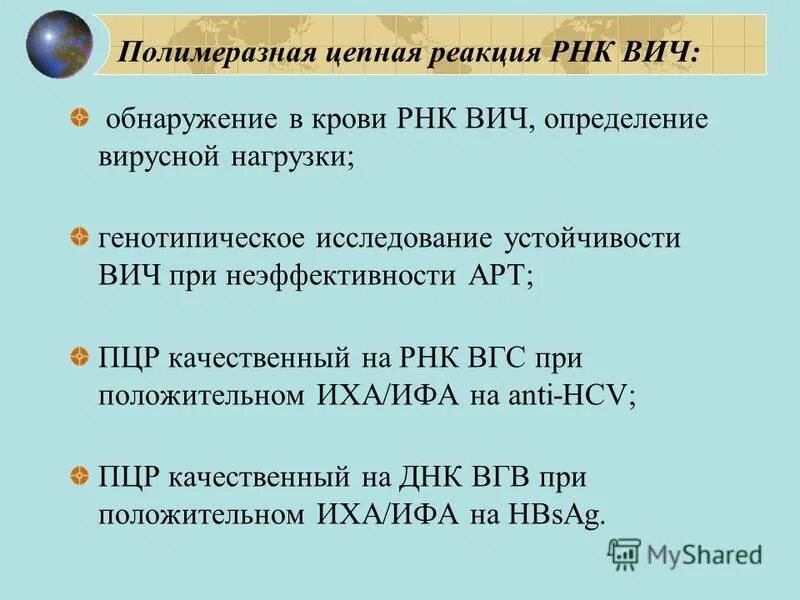 Полимеразная цепная реакция РНК ВИЧ:

обнаружение в крови РНК ВИЧ, определение вирусной нагрузки;

генотипическое исследование устойчивости ВИЧ при неэффективности АРТ;

ПЦР качественный на РНК ВГС при положительном ИХА/ИФА на anti-HCV;

ПЦР качественный на ДНК ВГВ при положительном ИХА/ИФА на HBsAg.

MyShared